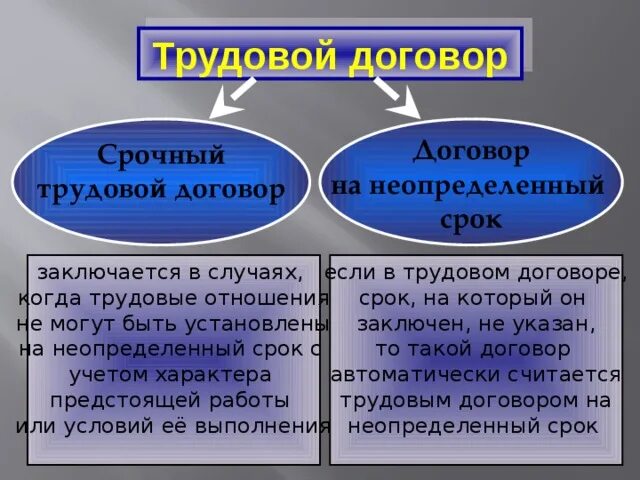 Трудовой договор

Срочный трудовой договор

Договор на неопределенный срок

заключается в случаях, когда трудовые отношения не могут быть установлены на неопределенный срок с учетом характера предстоящей работы или условий её выполнения

если в трудовом договоре, срок, на который он заключен, не указан, то такой договор автоматически считается трудовым договором на неопределенный срок